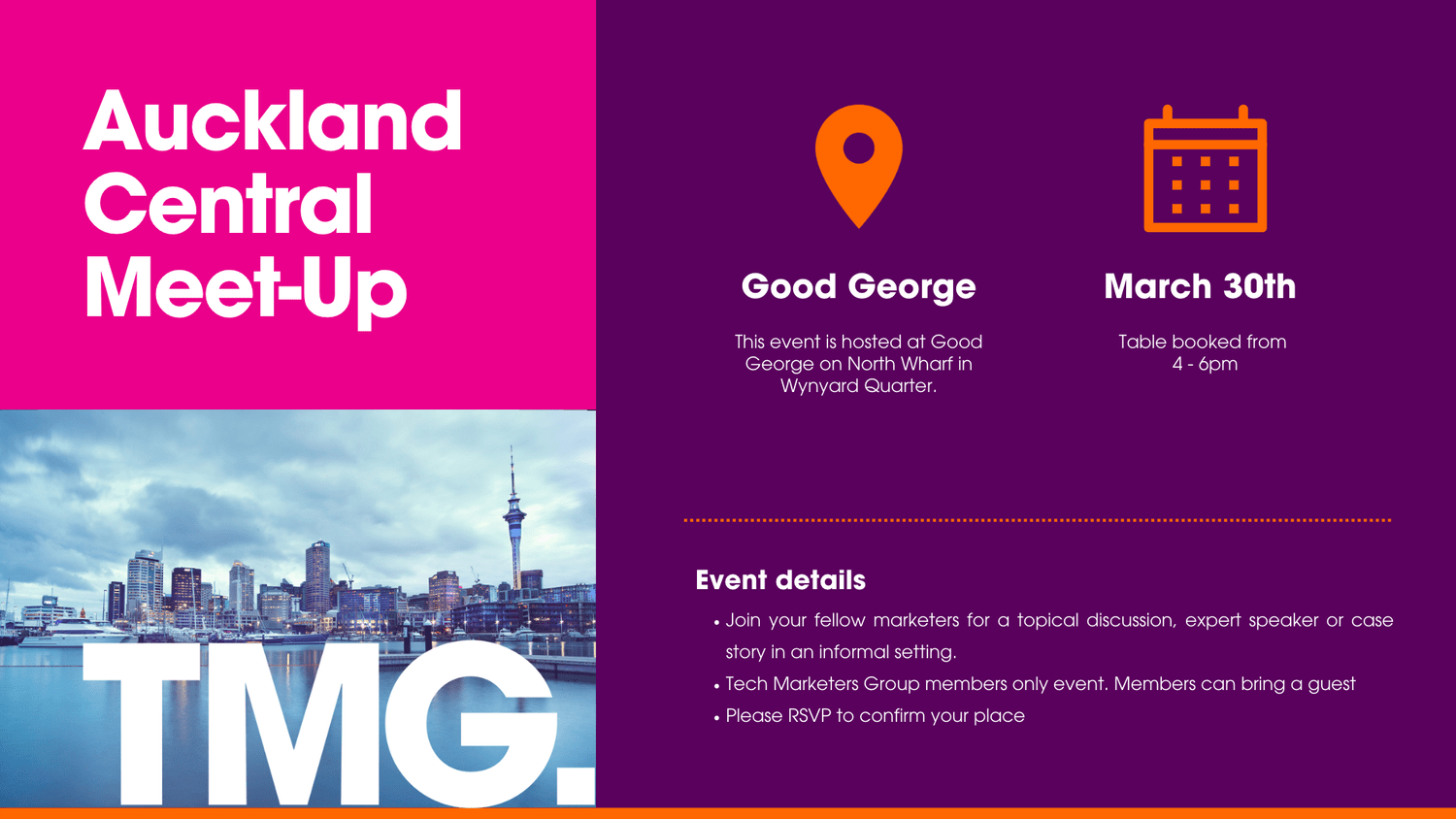 Auckland Central Meet-Up

TMG.

Good George

This event is hosted at Good George on North Wharf in Wynyard Quarter.

March 30th

Table booked from 4 - 6pm

Event details

• Join your fellow marketers for a topical discussion, expert speaker or case story in an informal setting.
• Tech Marketers Group members only event. Members can bring a guest
• Please RSVP to confirm your place